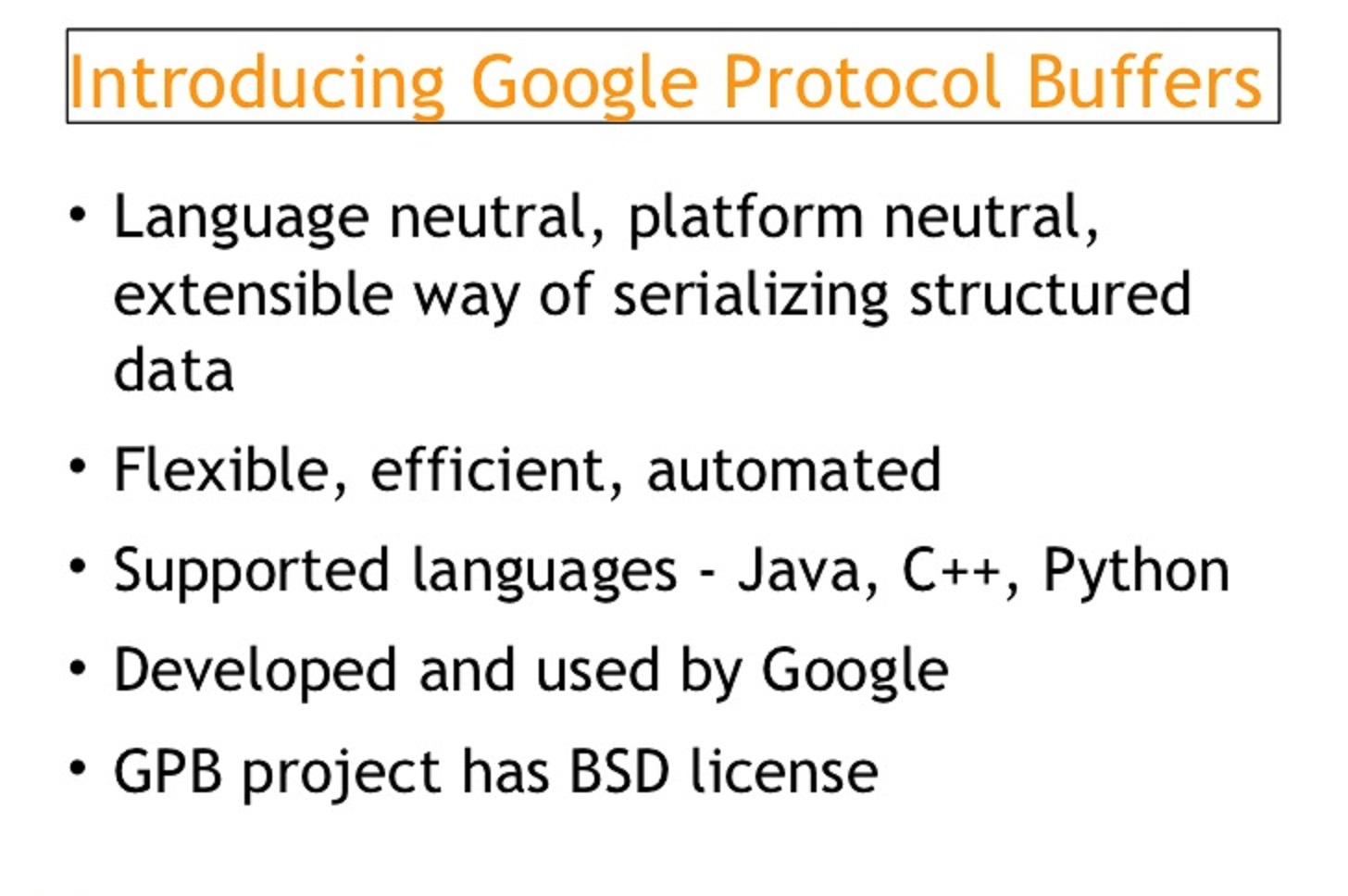 Introducing Google Protocol Buffers

• Language neutral, platform neutral, extensible way of serializing structured data

• Flexible, efficient, automated

• Supported languages - Java, C++, Python

• Developed and used by Google

• GPB project has BSD license